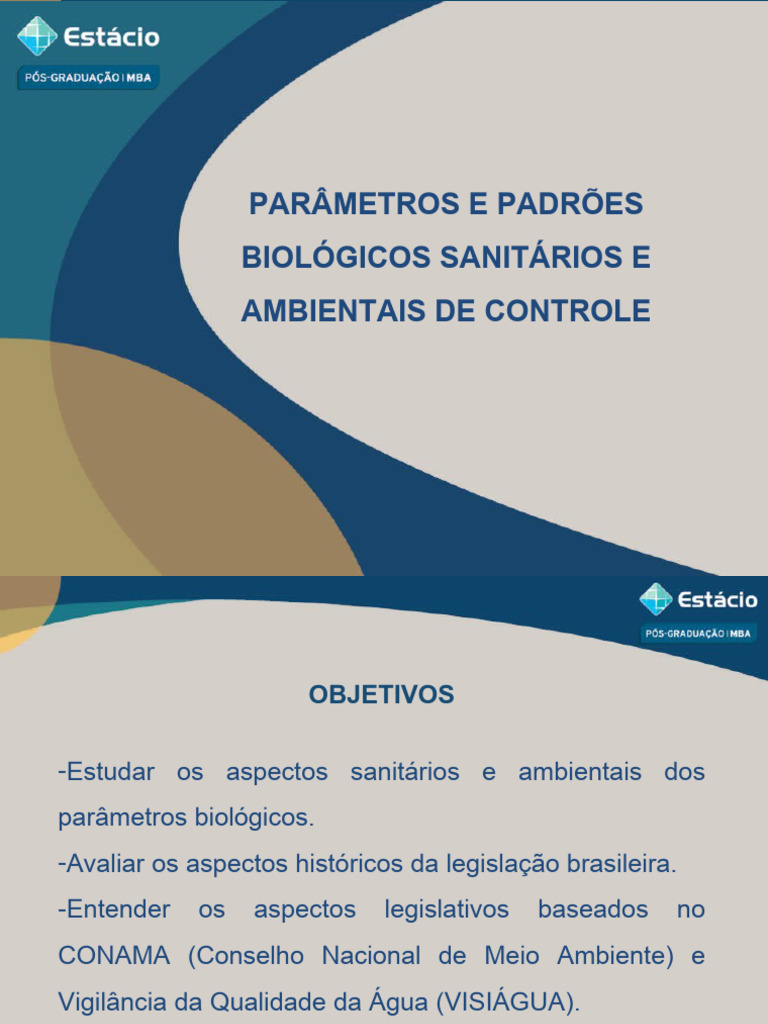 Estácio
PÓS-GRADUAÇÃO | MBA

PARÂMETROS E PADRÕES BIOLÓGICOS SANITÁRIOS E AMBIENTAIS DE CONTROLE

Estácio
PÓS-GRADUAÇÃO | MBA

OBJETIVOS

-Estudar os aspectos sanitários e ambientais dos parâmetros biológicos.

-Avaliar os aspectos históricos da legislação brasileira.

-Entender os aspectos legislativos baseados no CONAMA (Conselho Nacional de Meio Ambiente) e Vigilância da Qualidade da Água (VISIÁGUA).